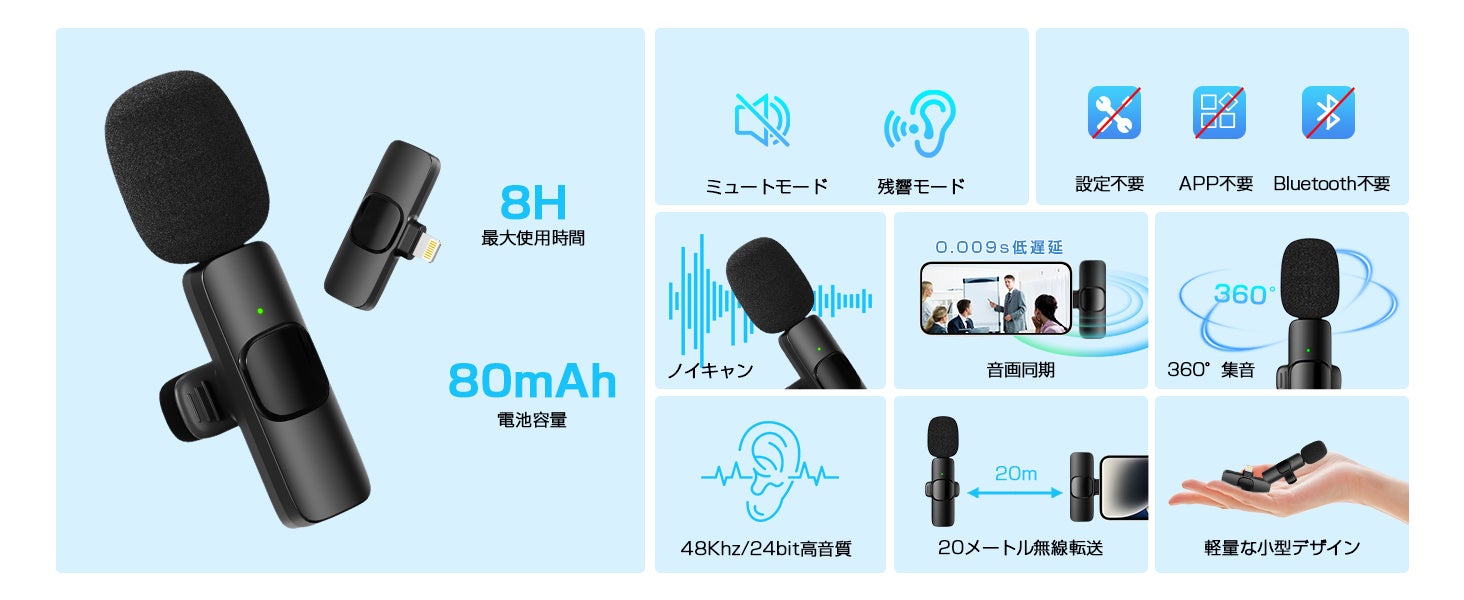 8H
最大使用時間

80mAh
電池容量

ミュートモード

残響モード

設定不要

APP不要

Bluetooth不要

ノイキャン

0.009s低遅延

音画同期

360°

360° 集音

48Khz/24bit高音質

20m

20メートル無線転送

軽量な小型デザイン